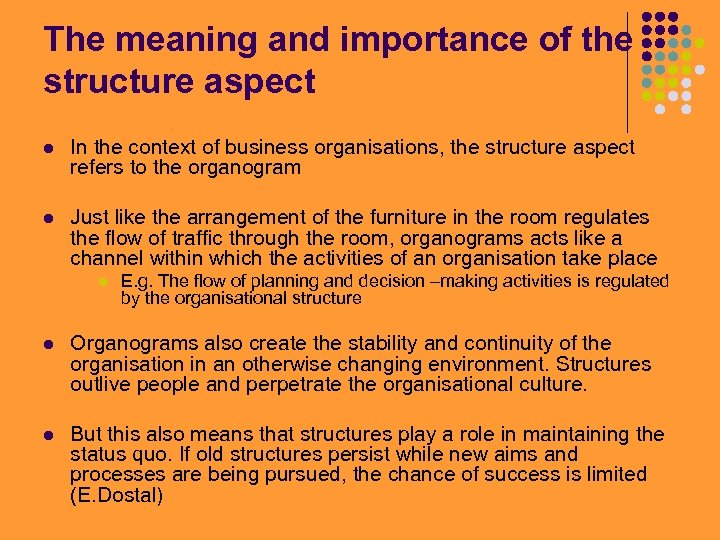 The meaning and importance of the structure aspect

- In the context of business organisations, the structure aspect refers to the organogram

- Just like the arrangement of the furniture in the room regulates the flow of traffic through the room, organograms acts like a channel within which the activities of an organisation take place
  - E.g. The flow of planning and decision –making activities is regulated by the organisational structure

- Organograms also create the stability and continuity of the organisation in an otherwise changing environment. Structures outlive people and perpetrate the organisational culture.

- But this also means that structures play a role in maintaining the status quo. If old structures persist while new aims and processes are being pursued, the chance of success is limited (E.Dostal)